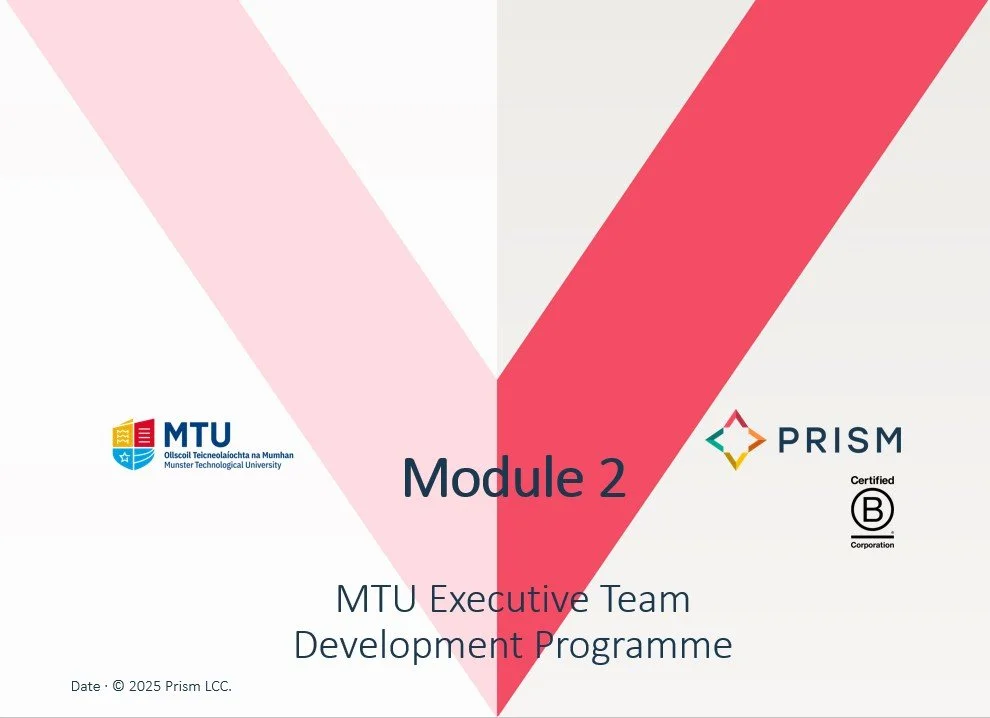 MTU
Ollscoil Teicneolaíochta na Mumhan
Munster Technological University

PRISM

Certified
B
Corporation

Module 2

MTU Executive Team Development Programme

Date · © 2025 Prism LCC.